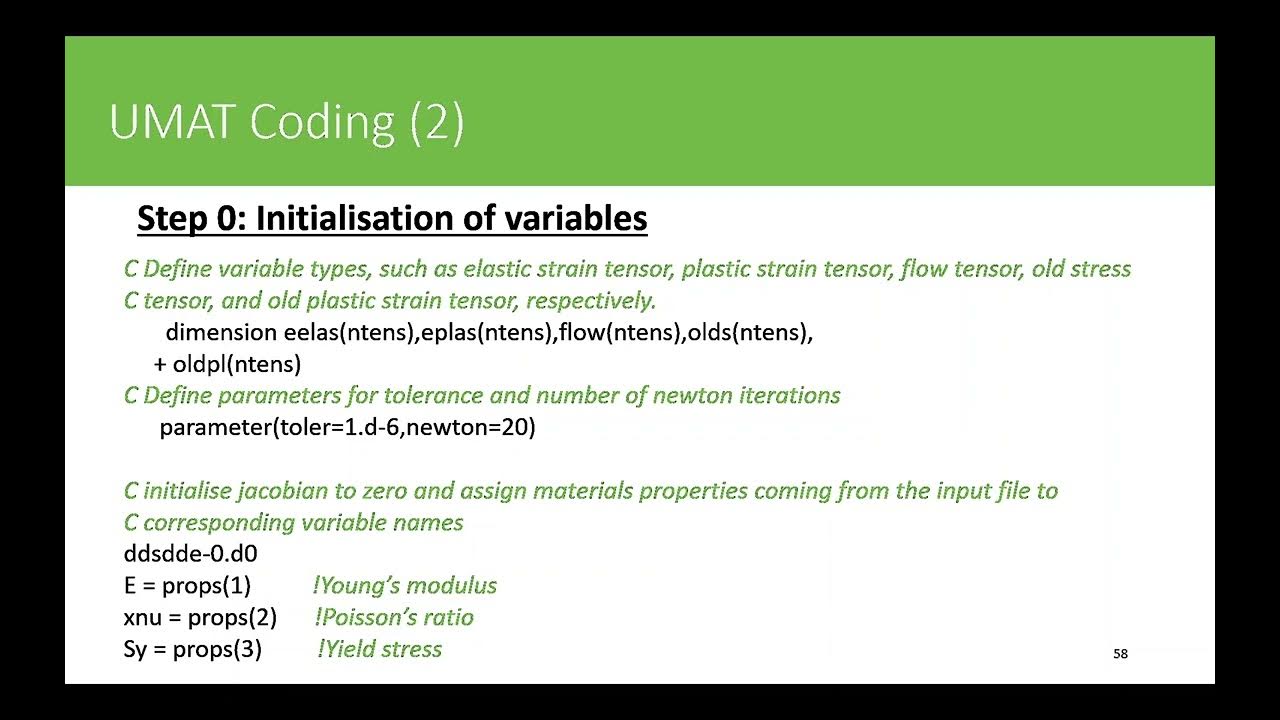 UMAT Coding (2)

Step 0: Initialisation of variables

C Define variable types, such as elastic strain tensor, plastic strain tensor, flow tensor, old stress
C tensor, and old plastic strain tensor, respectively.
dimension eelas(ntens),eplas(ntens),flow(ntens),olds(ntens),
+ oldpl(ntens)
C Define parameters for tolerance and number of newton iterations
parameter(toler=1.d-6,newton=20)

C initialise jacobian to zero and assign materials properties coming from the input file to
C corresponding variable names
ddsdde-0.d0
E = props(1) !Young's modulus
xnu = props(2) !Poisson's ratio
Sy = props(3) !Yield stress

58